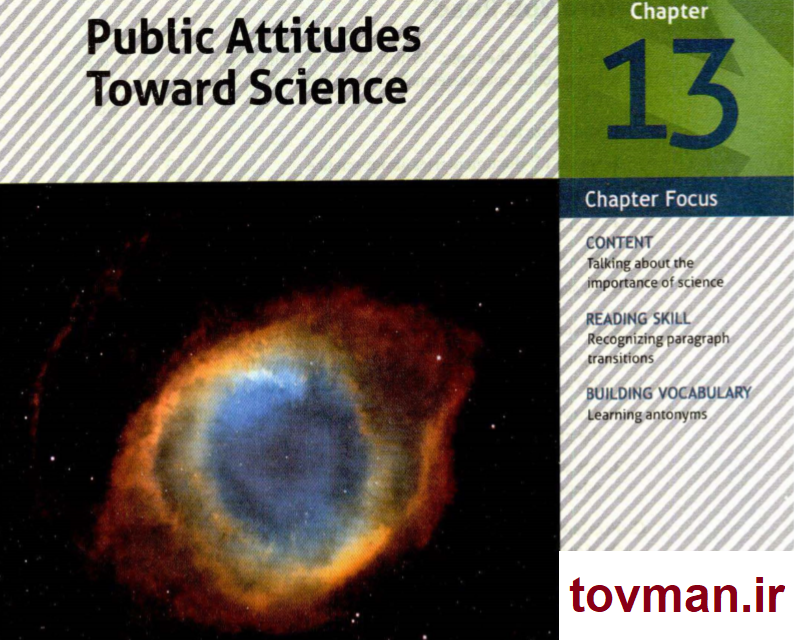 Public Attitudes Toward Science

Chapter
13

Chapter Focus

CONTENT
Talking about the importance of science

READING SKILL
Recognizing paragraph transitions

BUILDING VOCABULARY
Learning antonyms

tovman.ir